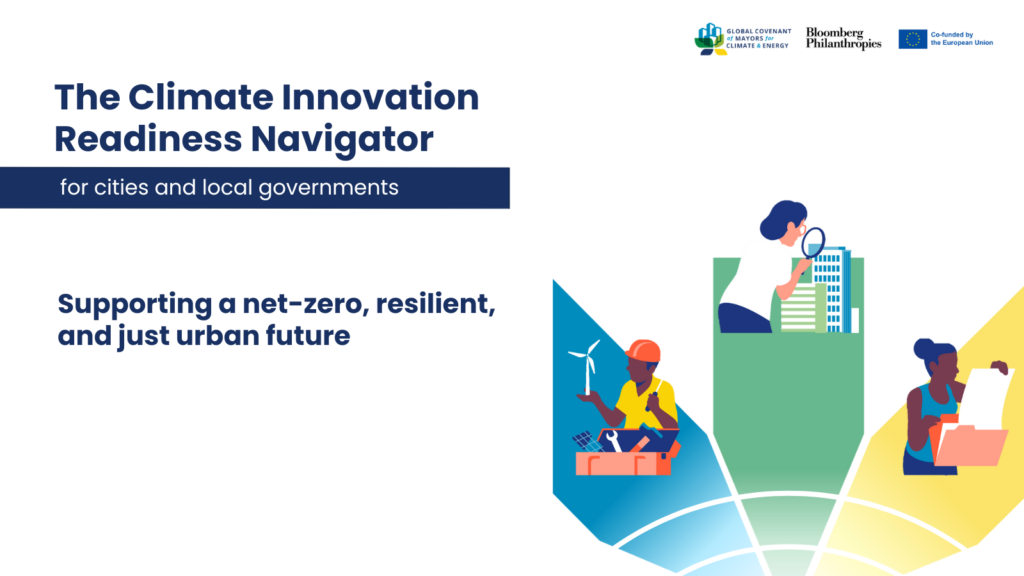 GLOBAL COVENANT of MAYORS for CLIMATE & ENERGY

Bloomberg Philanthropies

Co-funded by the European Union

The Climate Innovation Readiness Navigator

for cities and local governments

Supporting a net-zero, resilient, and just urban future